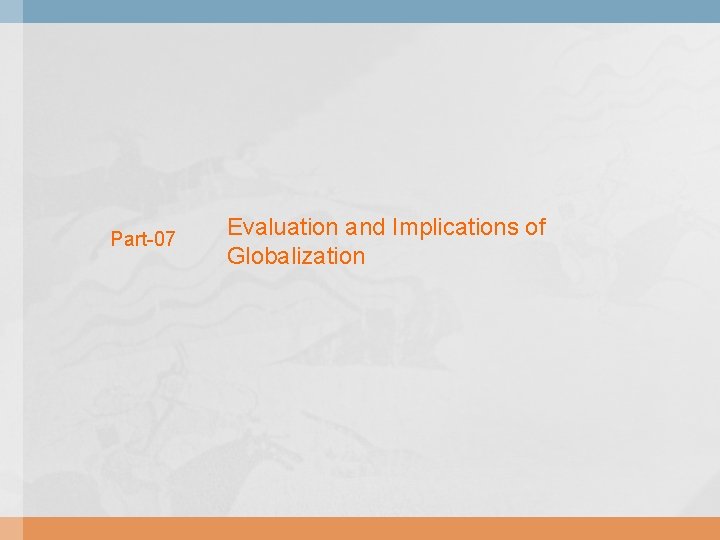 Part-07

Evaluation and Implications of Globalization